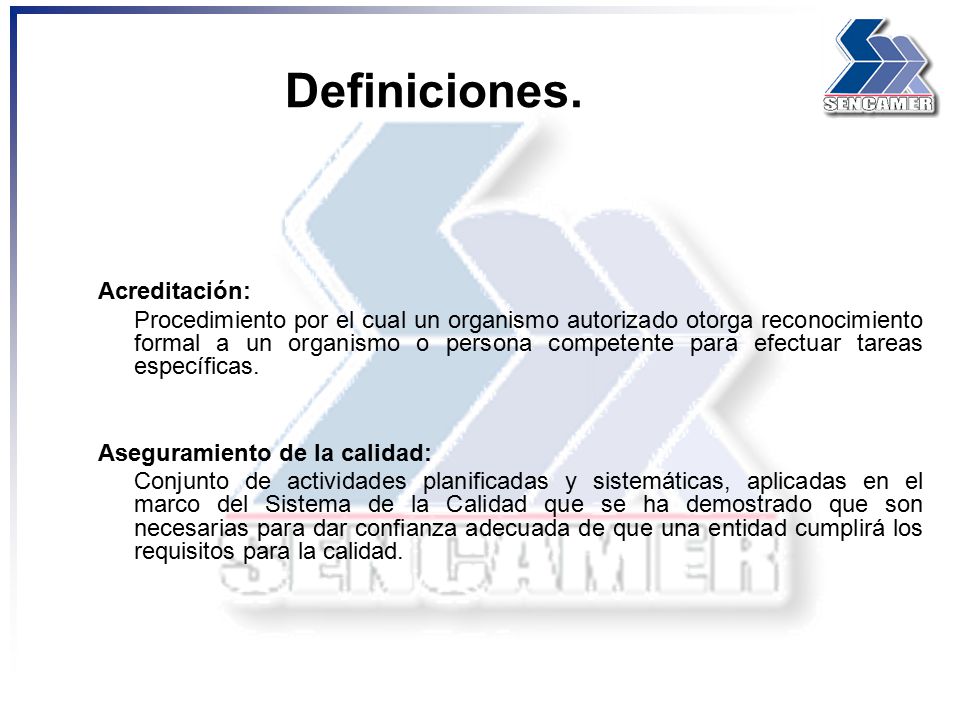 Definiciones.

SENCAMER

Acreditación:

Procedimiento por el cual un organismo autorizado otorga reconocimiento formal a un organismo o persona competente para efectuar tareas específicas.

Aseguramiento de la calidad:

Conjunto de actividades planificadas y sistemáticas, aplicadas en el marco del Sistema de la Calidad que se ha demostrado que son necesarias para dar confianza adecuada de que una entidad cumplirá los requisitos para la calidad.

SENCAMER